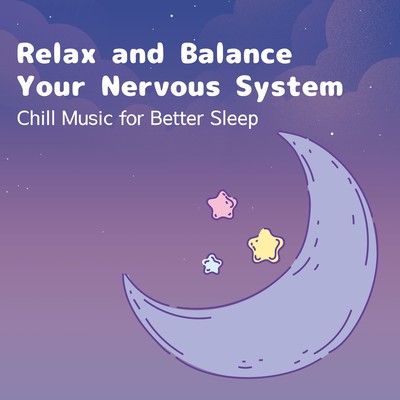 Relax and Balance Your Nervous System

Chill Music for Better Sleep